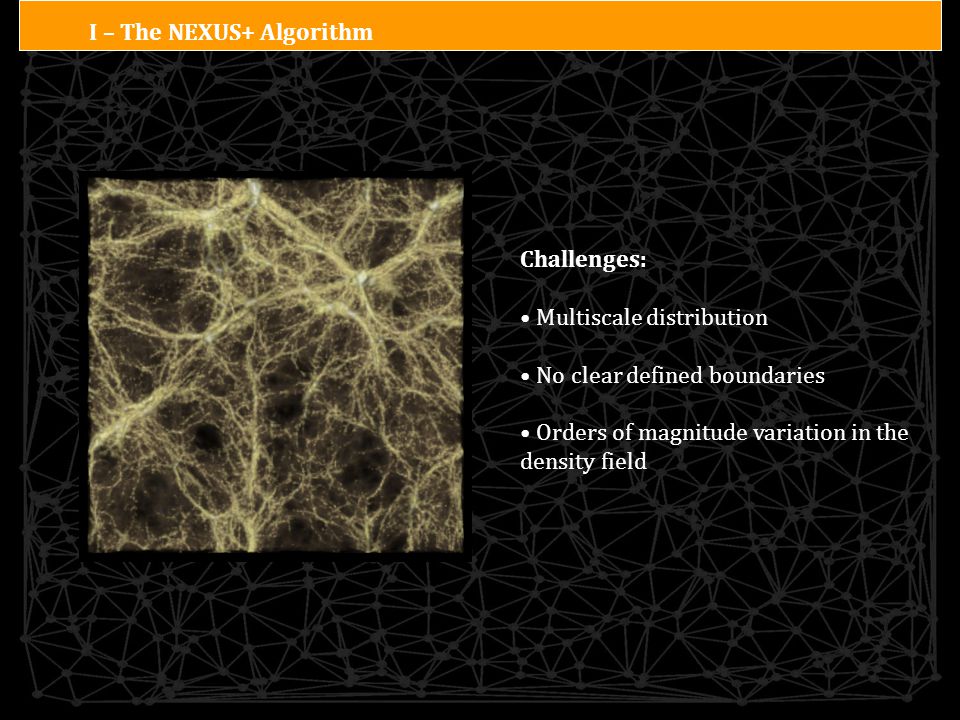 I – The NEXUS+ Algorithm

Challenges:

• Multiscale distribution

• No clear defined boundaries

• Orders of magnitude variation in the density field